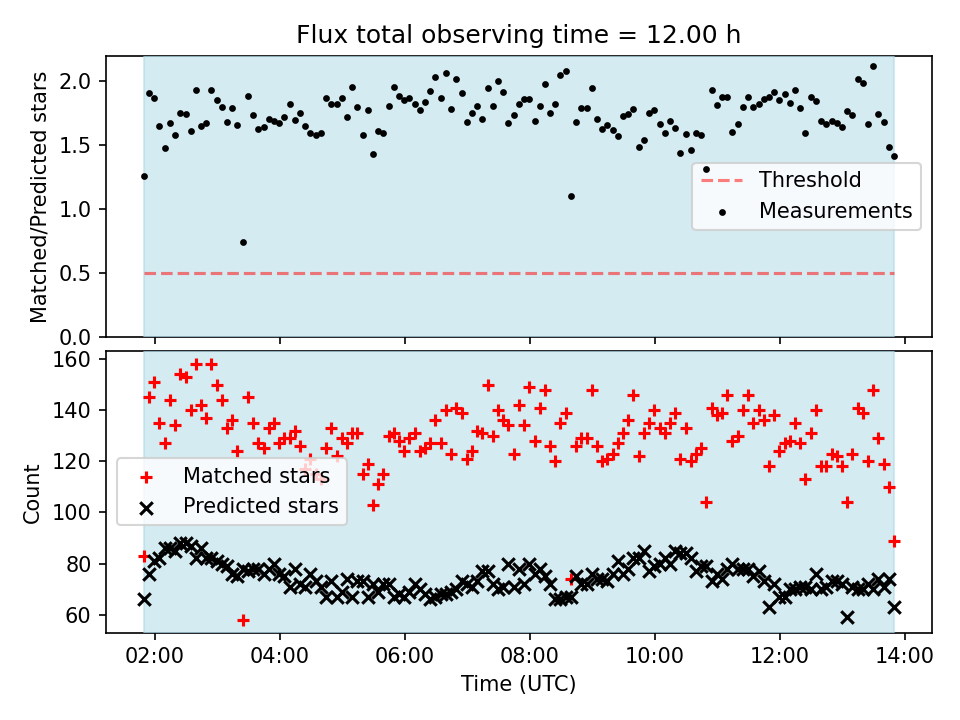 Flux total observing time = 12.00 h

Matched/Predicted stars

2.0
1.5
1.0
0.5
0.0

Threshold
Measurements

Count

160
140
120
100
80
60

Matched stars
Predicted stars

02:00
04:00
06:00
08:00
10:00
12:00
14:00

Time (UTC)